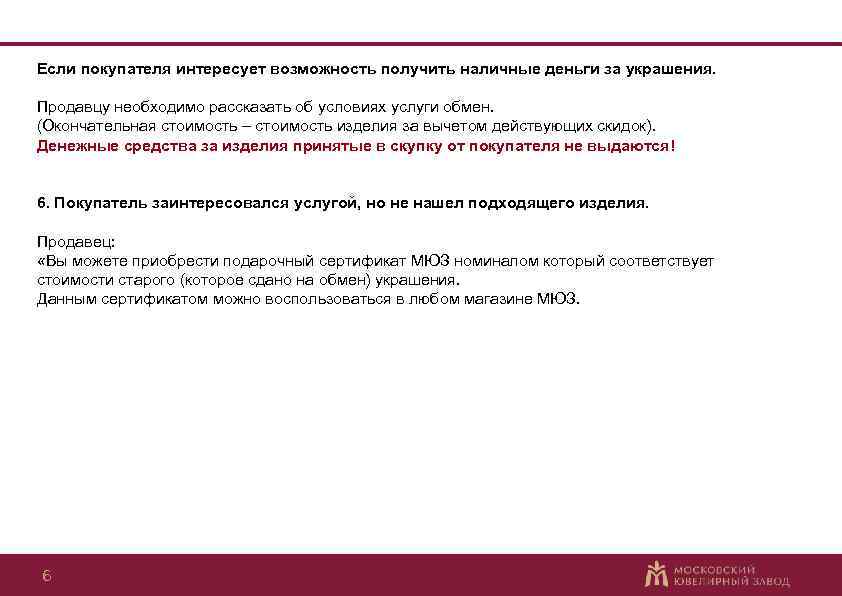 Если покупателя интересует возможность получить наличные деньги за украшения.

Продавцу необходимо рассказать об условиях услуги обмен.
(Окончательная стоимость – стоимость изделия за вычетом действующих скидок).
Денежные средства за изделия принятые в скупку от покупателя не выдаются!

6. Покупатель заинтересовался услугой, но не нашел подходящего изделия.

Продавец:
«Вы можете приобрести подарочный сертификат МЮЗ номиналом который соответствует стоимости старого (которое сдано на обмен) украшения.
Данным сертификатом можно воспользоваться в любом магазине МЮЗ.

6

МОСКОВСКИЙ ЮВЕЛИРНЫЙ ЗАВОД